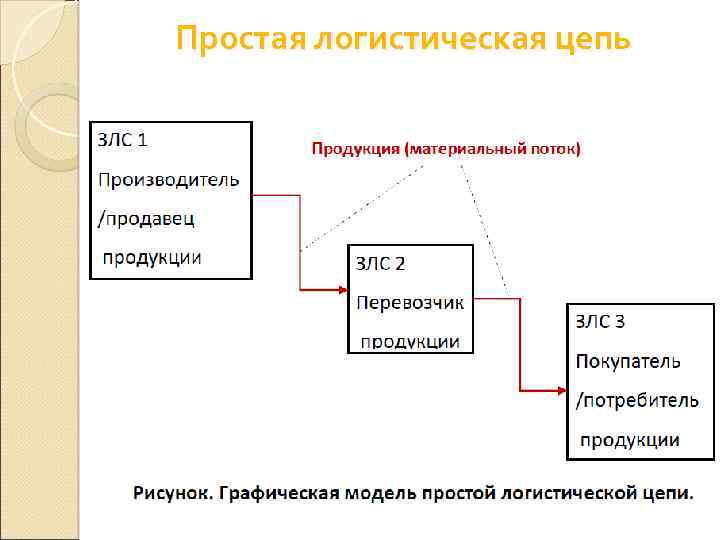 Простая логистическая цепь

ЗЛС 1
Производитель
/продавец
продукции

Продукция (материальный поток)

ЗЛС 2
Перевозчик
продукции

ЗЛС 3
Покупатель
/потребитель
продукции

Рисунок. Графическая модель простой логистической цепи.